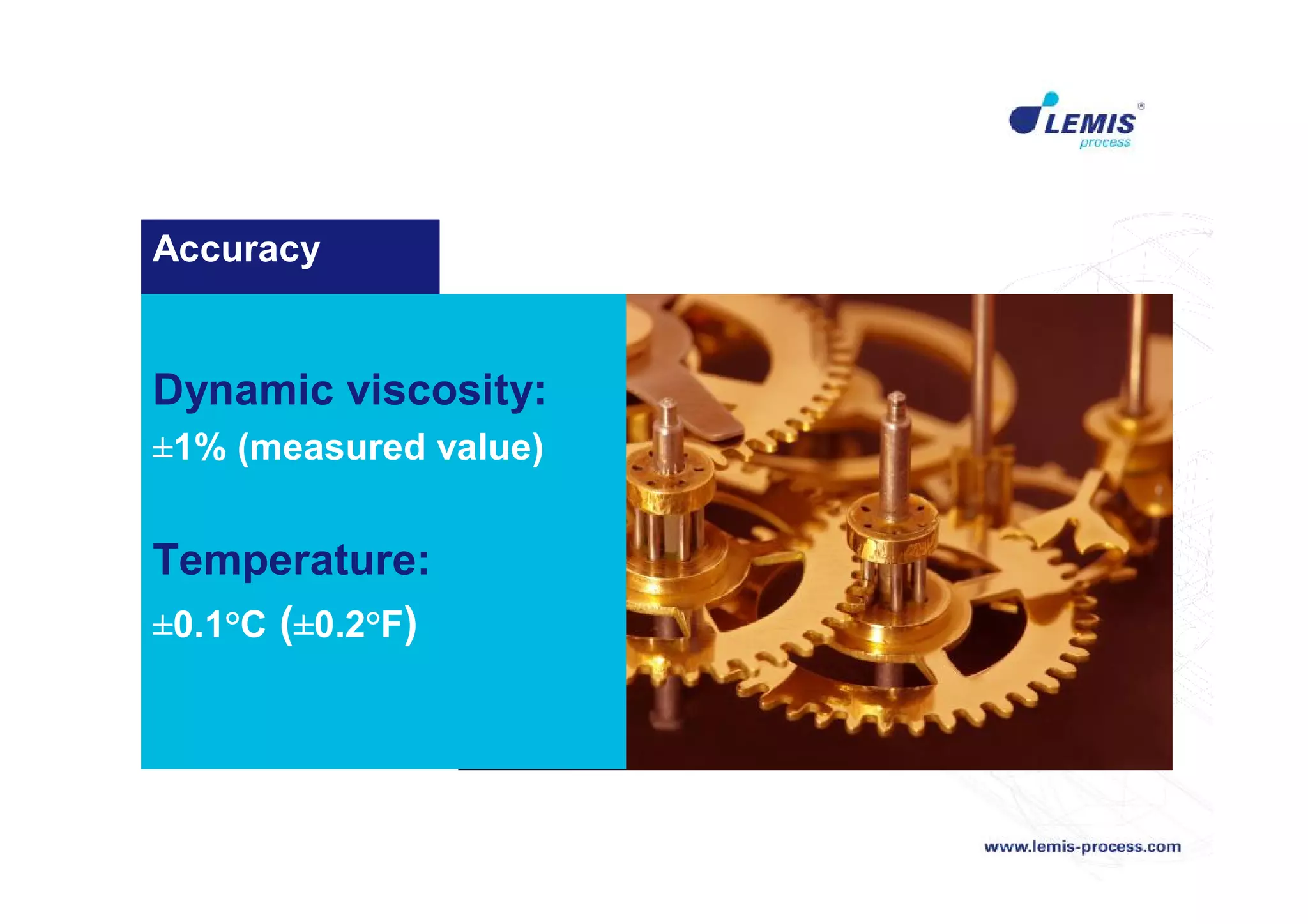 LEMIS® process

Accuracy

Dynamic viscosity:
±1% (measured value)

Temperature:
±0.1°C (±0.2°F)

www.lemis-process.com